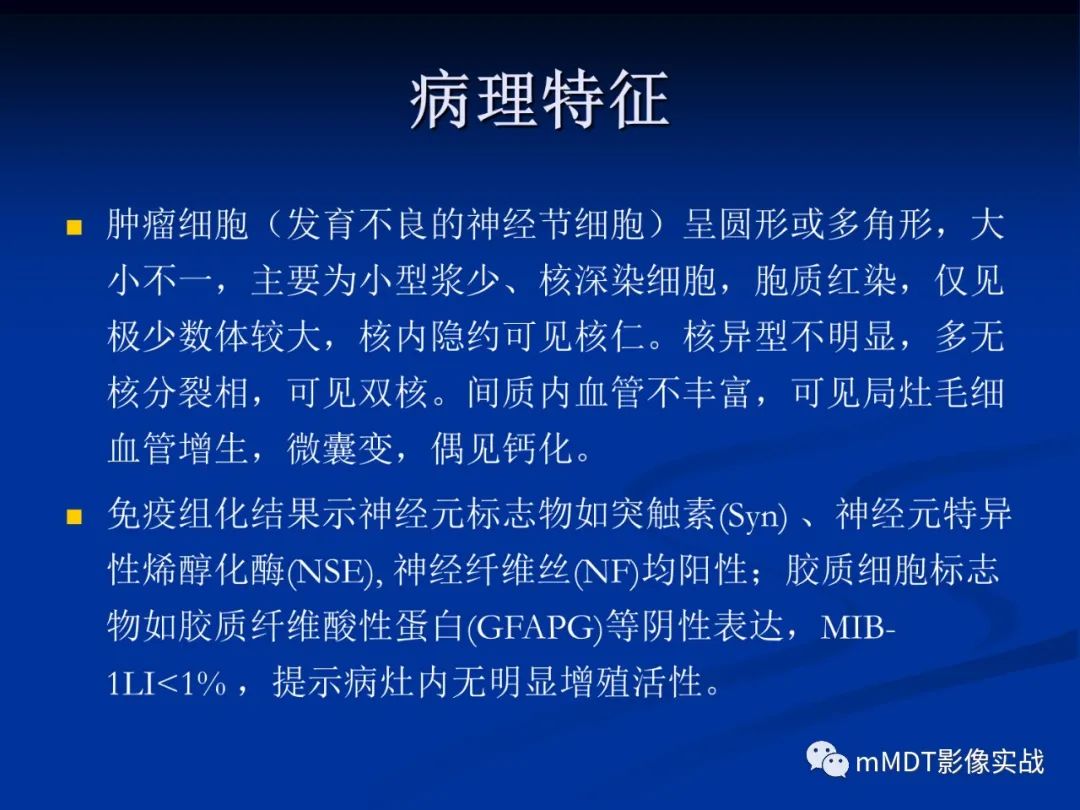 病理特征

肿瘤细胞（发育不良的神经节细胞）呈圆形或多角形，大小不一，主要为小型浆少、核深染细胞，胞质红染，仅见极少数体较大，核内隐约可见核仁。核异型不明显，多无核分裂相，可见双核。间质内血管不丰富，可见局灶毛细血管增生，微囊变，偶见钙化。

免疫组化结果示神经元标志物如突触素(Syn) 、神经元特异性烯醇化酶(NSE), 神经纤维丝(NF)均阳性；胶质细胞标志物如胶质纤维酸性蛋白(GFAPG)等阴性表达，MIB-1LI<1% ，提示病灶内无明显增殖活性。

mMDT影像实战